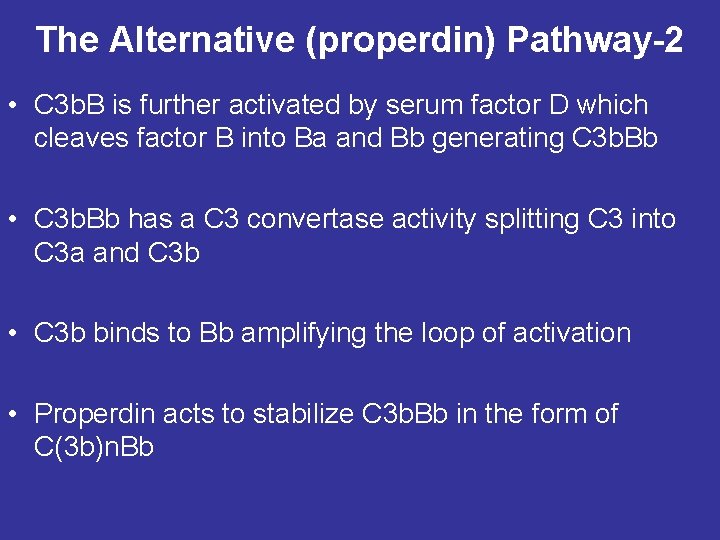 The Alternative (properdin) Pathway-2

• C3bB is further activated by serum factor D which cleaves factor B into Ba and Bb generating C3bBb

• C3bBb has a C3 convertase activity splitting C3 into C3a and C3b

• C3b binds to Bb amplifying the loop of activation

• Properdin acts to stabilize C3bBb in the form of C(3b)nBb